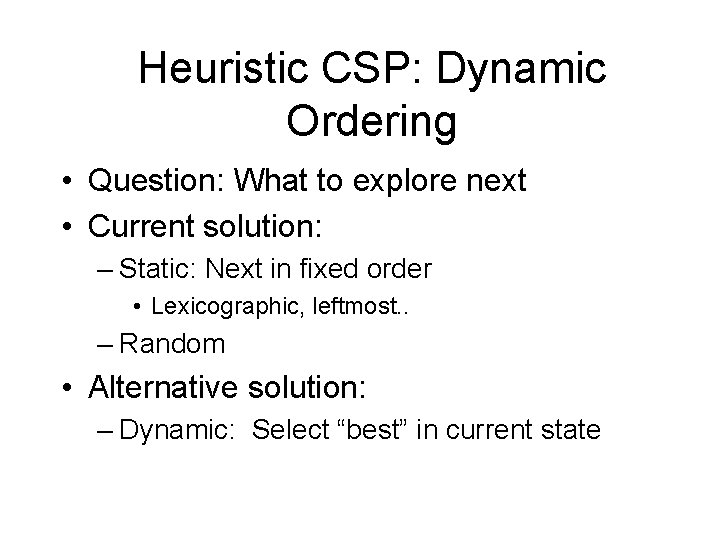 Heuristic CSP: Dynamic Ordering

• Question: What to explore next
• Current solution:
– Static: Next in fixed order
• Lexicographic, leftmost..
– Random
• Alternative solution:
– Dynamic: Select “best” in current state